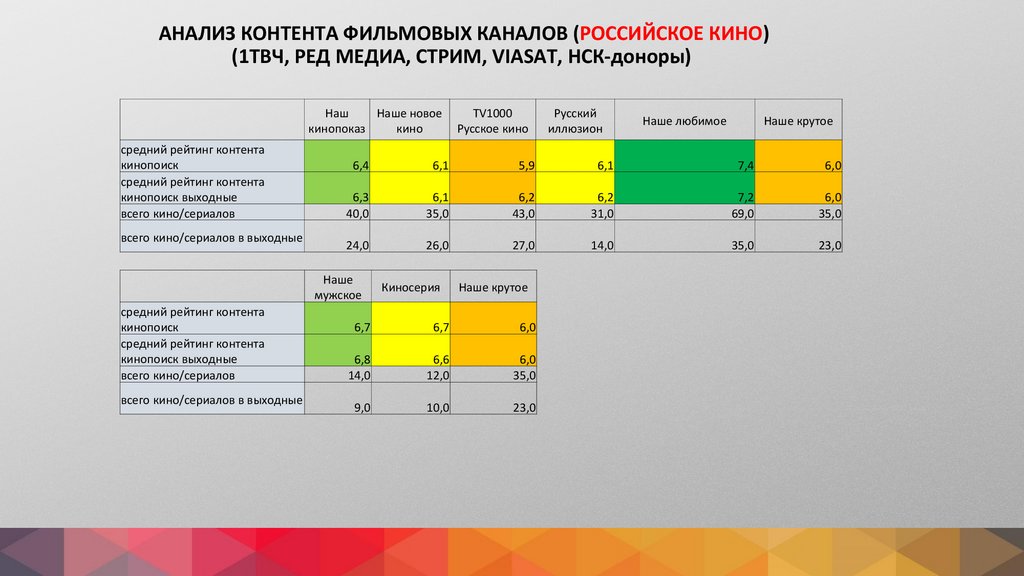 АНАЛИЗ КОНТЕНТА ФИЛЬМОВЫХ КАНАЛОВ (РОССИЙСКОЕ КИНО)
(1ТВЧ, РЕД МЕДИА, СТРИМ, VIASAT, НСК-доноры)

| | Наш кинопоказ | Наше новое кино | TV1000 Русское кино | Русский иллюзион | Наше любимое | Наше крутое |
|---|---|---|---|---|---|---|
| средний рейтинг контента кинопоиск | 6,4 | 6,1 | 5,9 | 6,1 | 7,4 | 6,0 |
| средний рейтинг контента кинопоиск выходные | 6,3 | 6,1 | 6,2 | 6,2 | 7,2 | 6,0 |
| всего кино/сериалов | 40,0 | 35,0 | 43,0 | 31,0 | 69,0 | 35,0 |
| всего кино/сериалов в выходные | 24,0 | 26,0 | 27,0 | 14,0 | 35,0 | 23,0 |

| | Наше мужское | Киносерия | Наше крутое |
|---|---|---|---|
| средний рейтинг контента кинопоиск | 6,7 | 6,7 | 6,0 |
| средний рейтинг контента кинопоиск выходные | 6,8 | 6,6 | 6,0 |
| всего кино/сериалов | 14,0 | 12,0 | 35,0 |
| всего кино/сериалов в выходные | 9,0 | 10,0 | 23,0 |